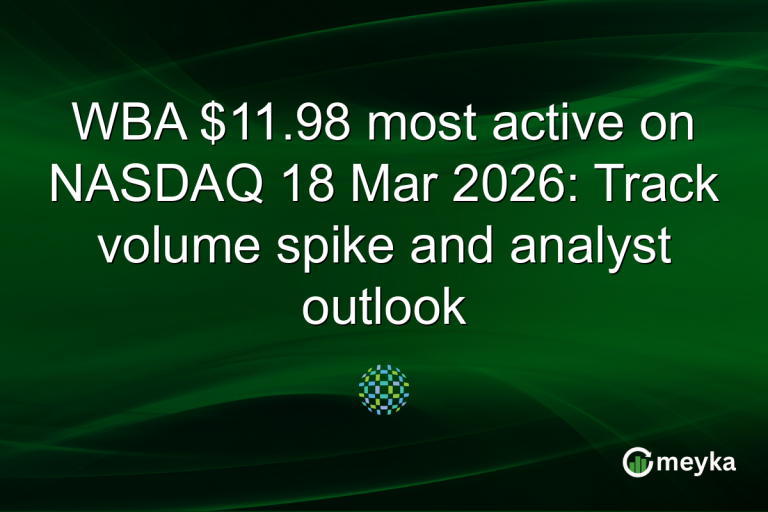 WBA \$11.98 most active on NASDAQ 18 Mar 2026: Track volume spike and analyst outlook

meyka